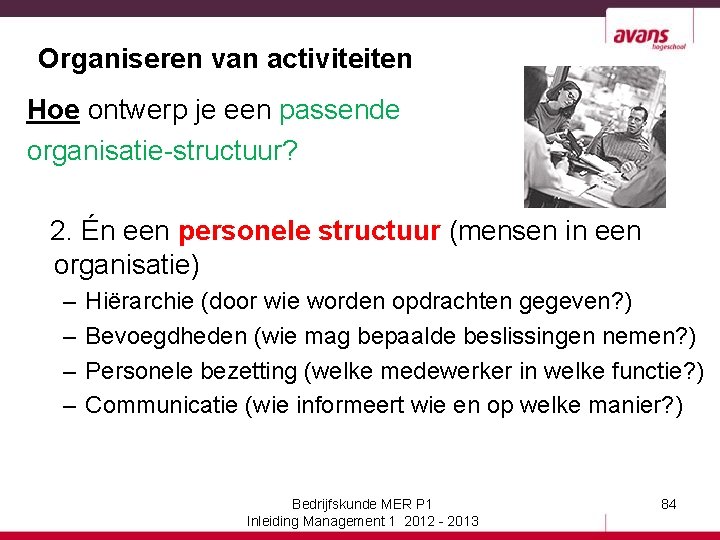 avans hogeschool

Organiseren van activiteiten

Hoe ontwerp je een passende organisatie-structuur?

2. Én een personele structuur (mensen in een organisatie)
– Hiërarchie (door wie worden opdrachten gegeven?)
– Bevoegdheden (wie mag bepaalde beslissingen nemen?)
– Personele bezetting (welke medewerker in welke functie?)
– Communicatie (wie informeert wie en op welke manier?)

Bedrijfskunde MER P1
Inleiding Management 1 2012 - 2013

84